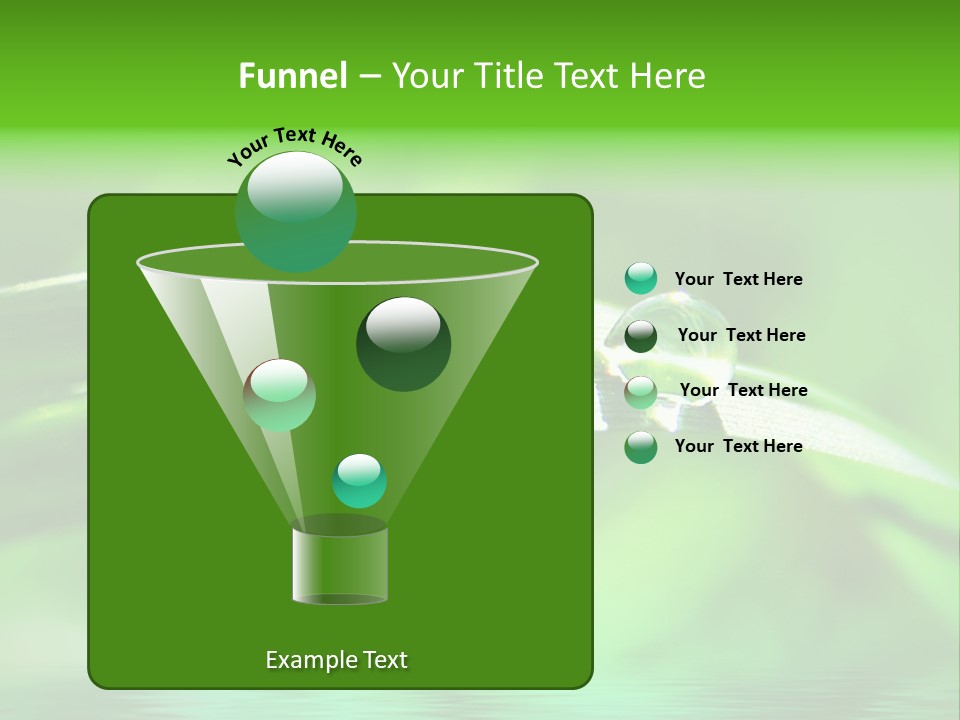 Funnel – Your Title Text Here

Your Text Here

Your Text Here

Your Text Here

Your Text Here

Your Text Here

Example Text